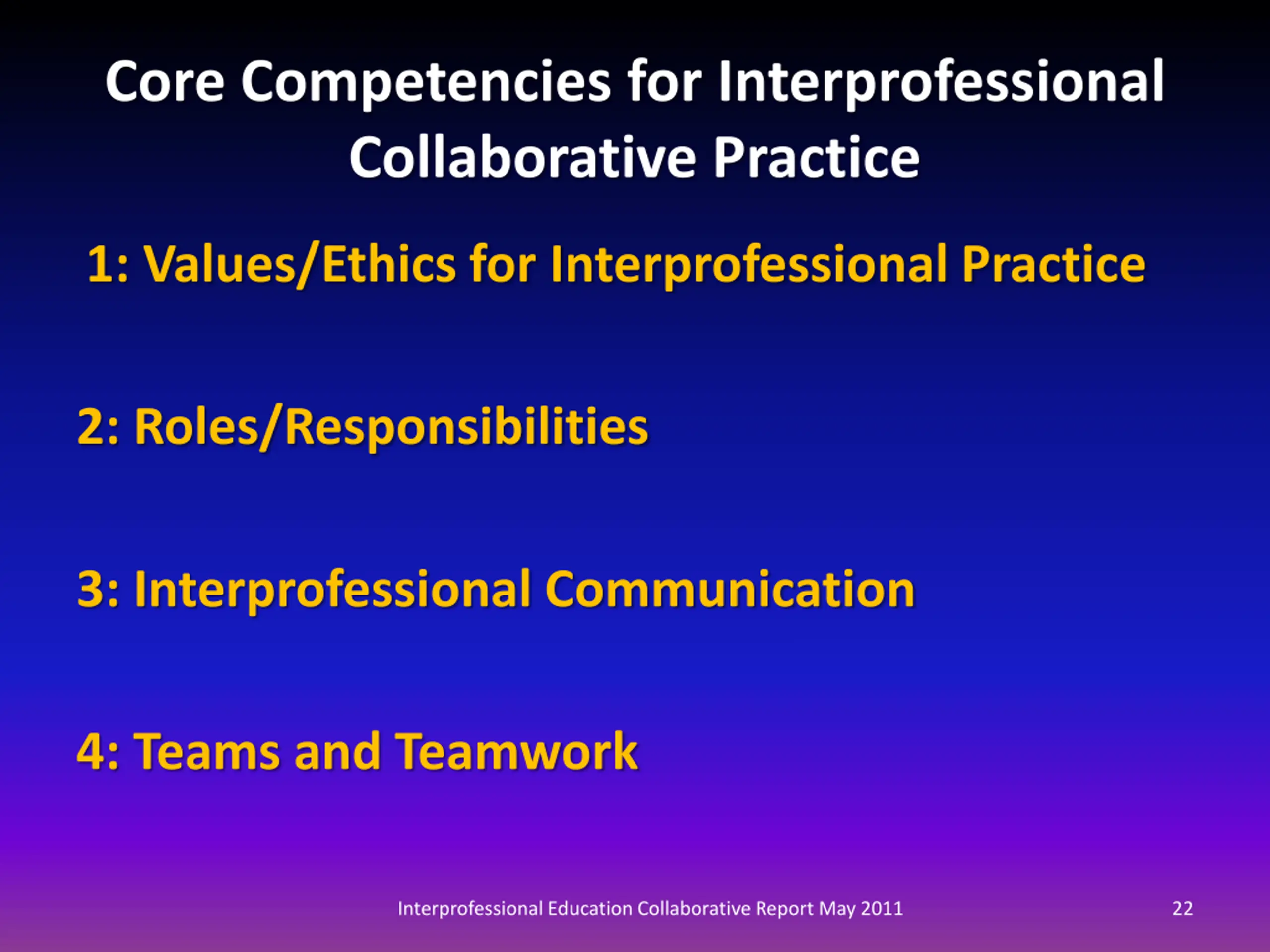 Core Competencies for Interprofessional Collaborative Practice

1: Values/Ethics for Interprofessional Practice

2: Roles/Responsibilities

3: Interprofessional Communication

4: Teams and Teamwork

Interprofessional Education Collaborative Report May 2011

22